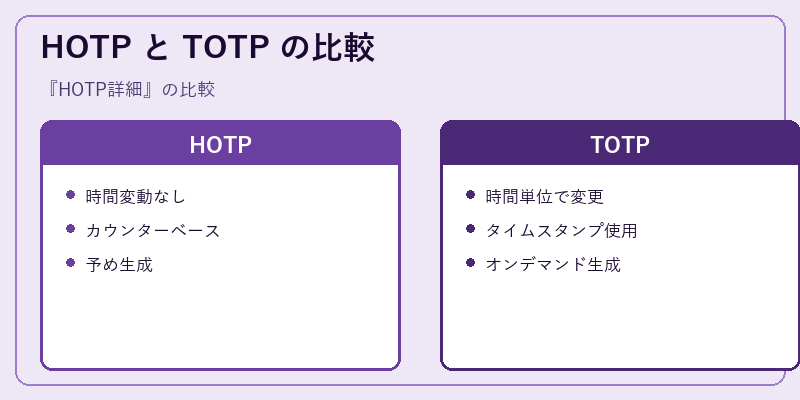 HOTP と TOTP の比較

『HOTP詳細』の比較

HOTP

- 時間変動なし
- カウンターベース
- 予め生成

TOTP

- 時間単位で変更
- タイムスタンプ使用
- オンデマンド生成